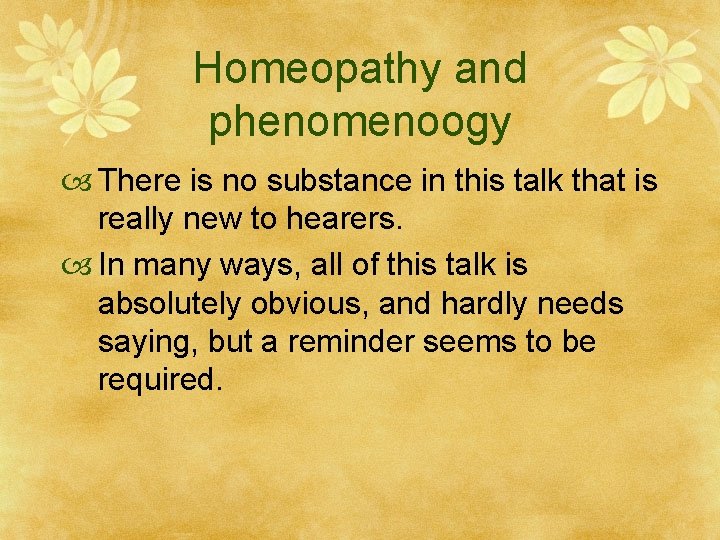 Homeopathy and phenomenoogy

There is no substance in this talk that is really new to hearers.

In many ways, all of this talk is absolutely obvious, and hardly needs saying, but a reminder seems to be required.